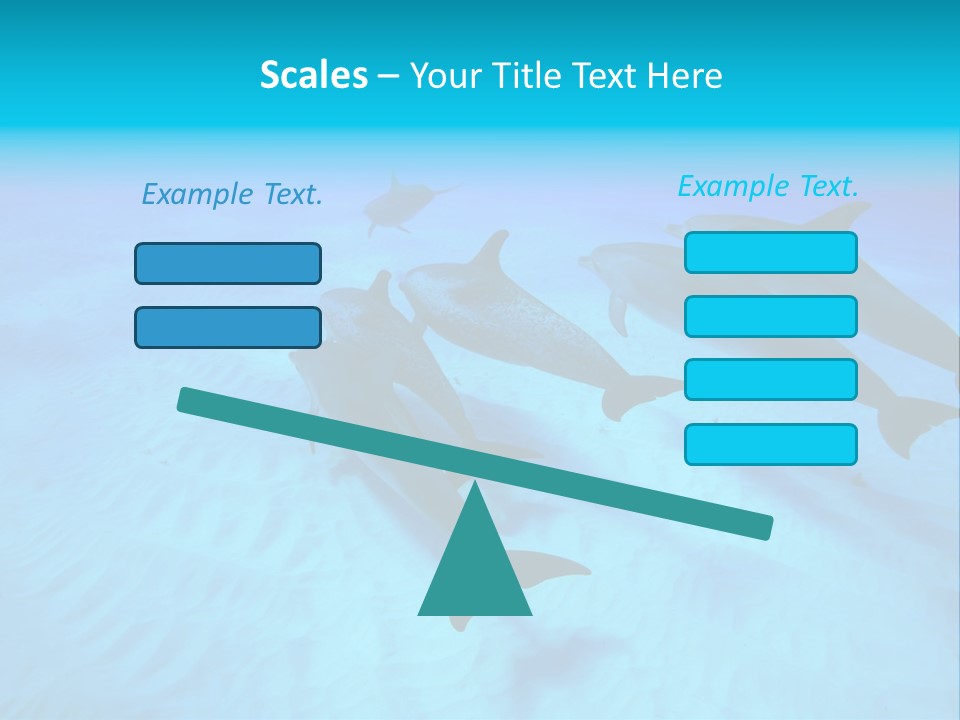 Scales – Your Title Text Here

Example Text.

Example Text.